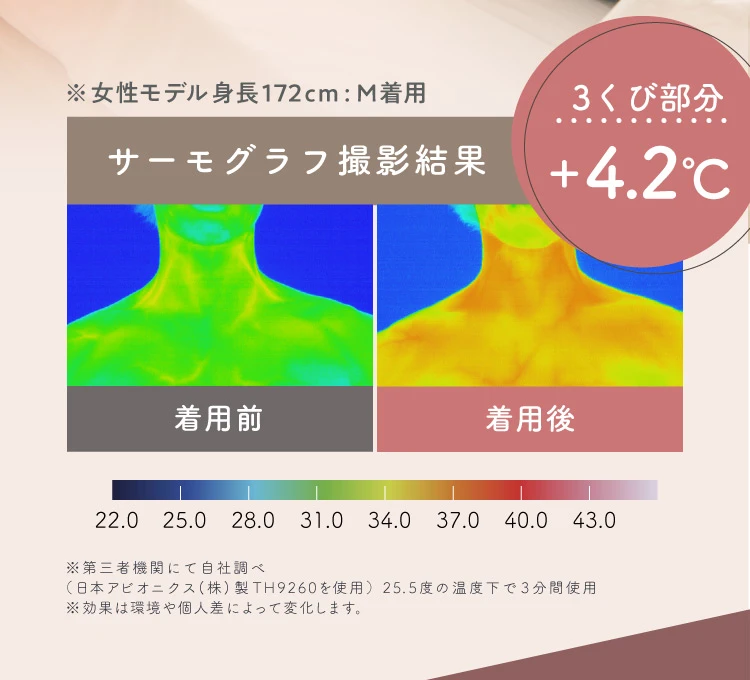 ※女性モデル身長172cm：M着用

3くび部分

+4.2℃

サーモグラフ撮影結果

着用前

着用後

22.0 25.0 28.0 31.0 34.0 37.0 40.0 43.0

※第三者機関にて自社調べ
（日本アビオニクス（株）製TH9260を使用）25.5度の温度下で3分間使用
※効果は環境や個人差によって変化します。